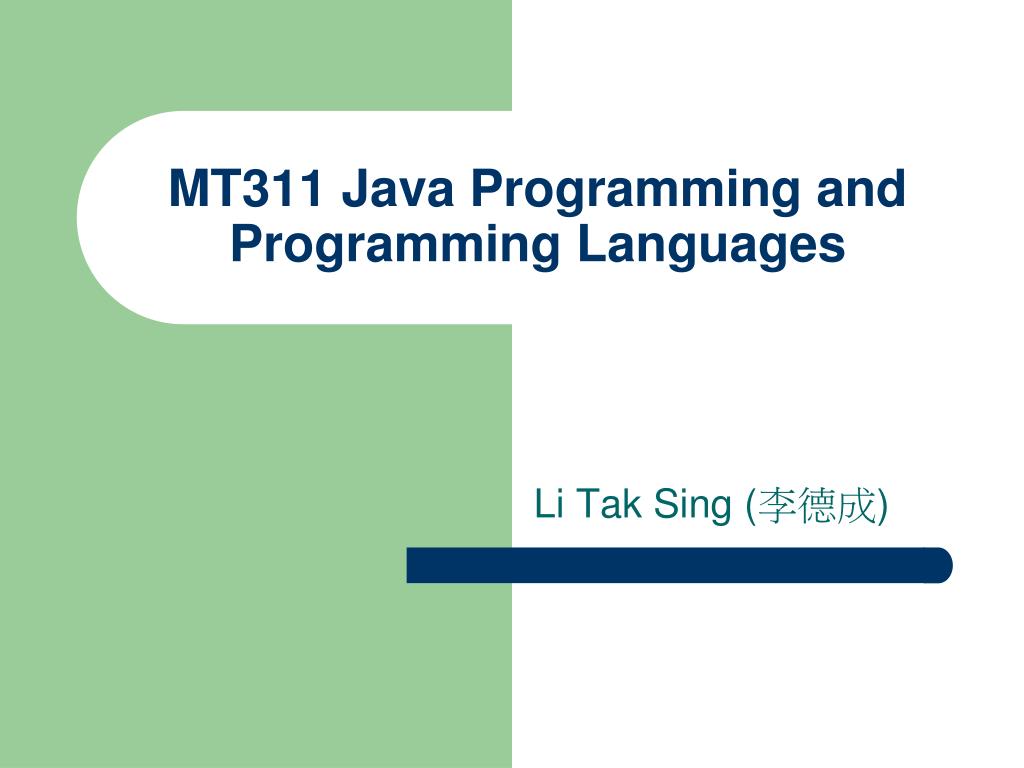 MT311 Java Programming and Programming Languages

Li Tak Sing (李德成)